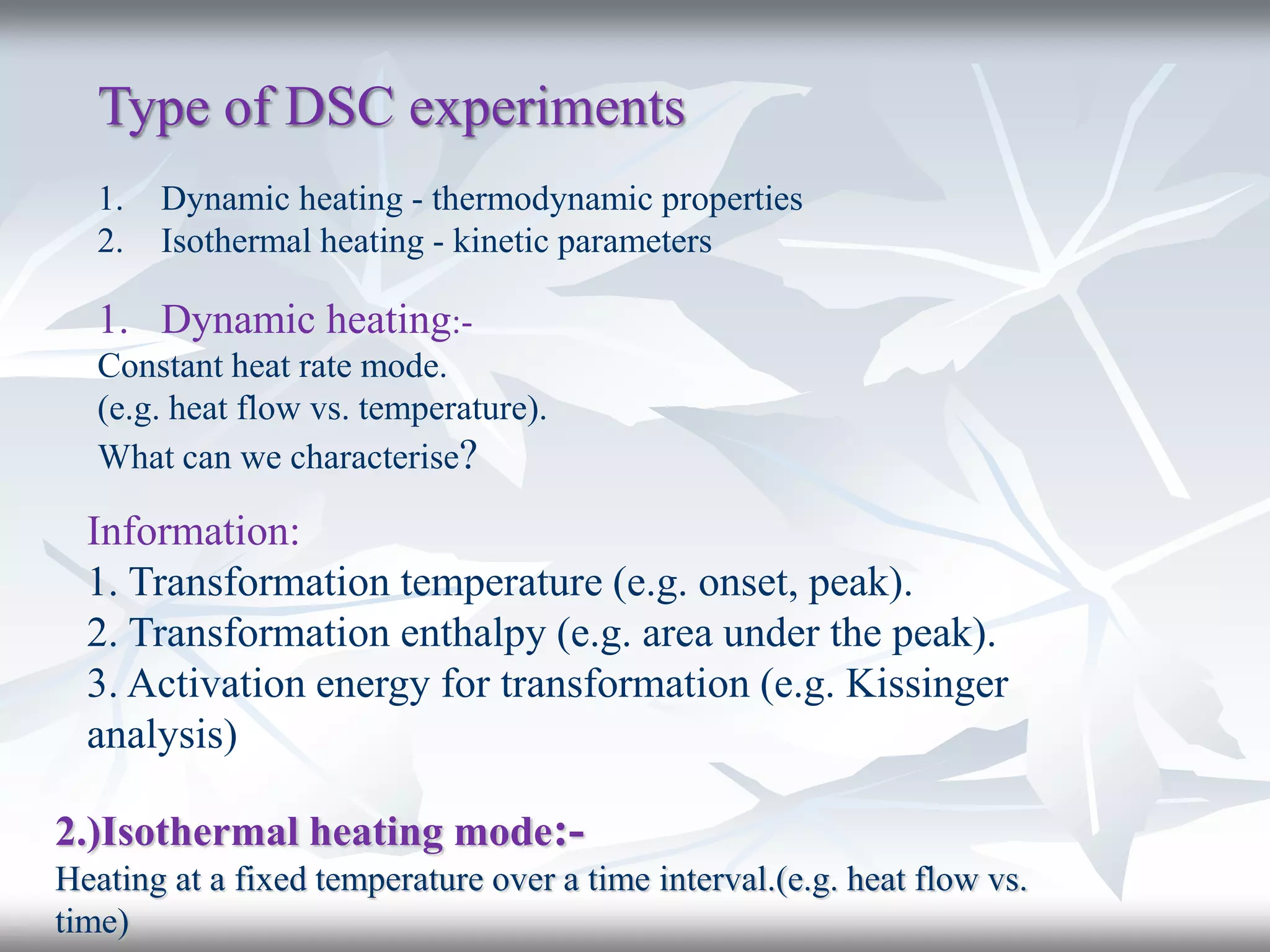 Type of DSC experiments

1. Dynamic heating - thermodynamic properties
2. Isothermal heating - kinetic parameters

1. Dynamic heating:-
Constant heat rate mode.
(e.g. heat flow vs. temperature).
What can we characterise?

Information:
1. Transformation temperature (e.g. onset, peak).
2. Transformation enthalpy (e.g. area under the peak).
3. Activation energy for transformation (e.g. Kissinger analysis)

2.)Isothermal heating mode:-
Heating at a fixed temperature over a time interval.(e.g. heat flow vs. time)